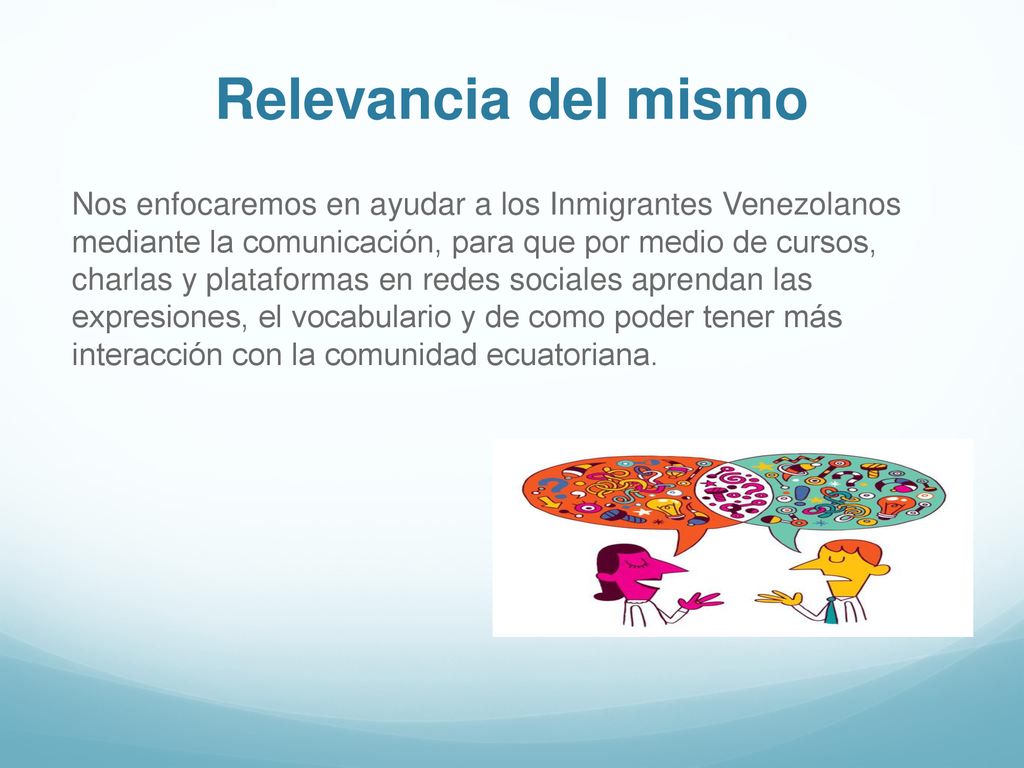 Relevancia del mismo

Nos enfocaremos en ayudar a los Inmigrantes Venezolanos mediante la comunicación, para que por medio de cursos, charlas y plataformas en redes sociales aprendan las expresiones, el vocabulario y de como poder tener más interacción con la comunidad ecuatoriana.